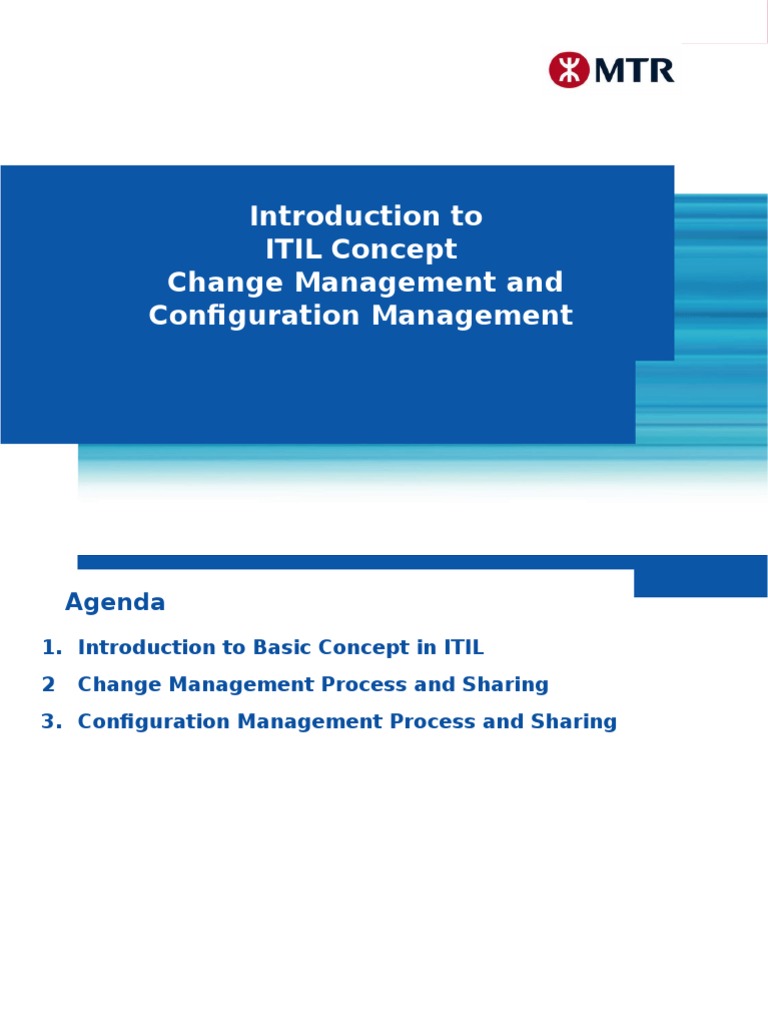 MTR

Introduction to
ITIL Concept
Change Management and
Configuration Management

Agenda

1. Introduction to Basic Concept in ITIL
2 Change Management Process and Sharing
3. Configuration Management Process and Sharing